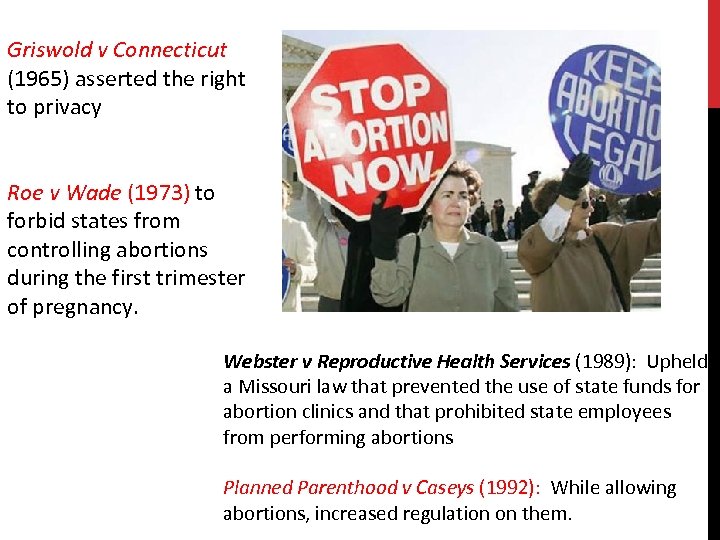 Griswold v Connecticut (1965) asserted the right to privacy

Roe v Wade (1973) to forbid states from controlling abortions during the first trimester of pregnancy.

STOP ABORTION NOW

KEEP ABORTIO LEGAL

Webster v Reproductive Health Services (1989): Upheld a Missouri law that prevented the use of state funds for abortion clinics and that prohibited state employees from performing abortions

Planned Parenthood v Caseys (1992): While allowing abortions, increased regulation on them.